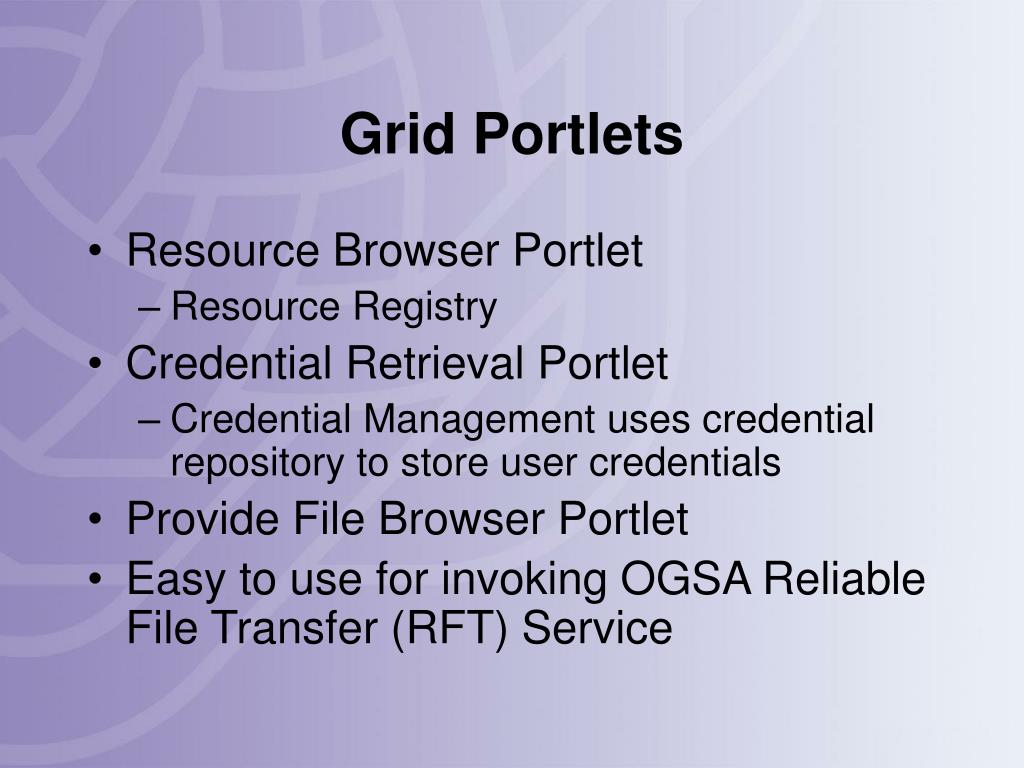 Grid Portlets

• Resource Browser Portlet
  – Resource Registry
• Credential Retrieval Portlet
  – Credential Management uses credential repository to store user credentials
• Provide File Browser Portlet
• Easy to use for invoking OGSA Reliable File Transfer (RFT) Service